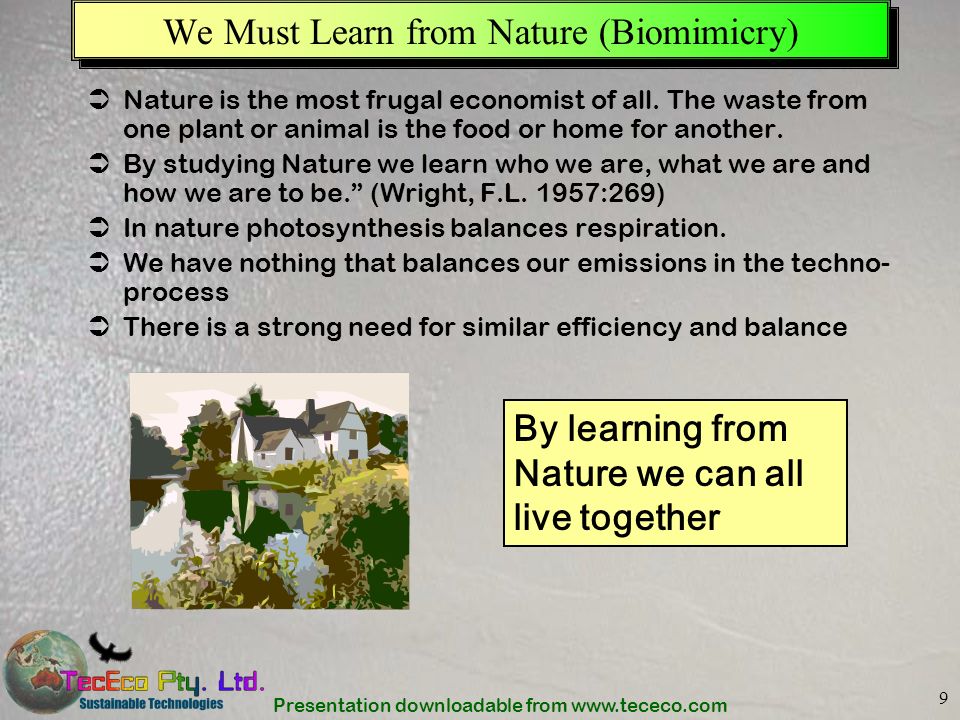 We Must Learn from Nature (Biomimicry)

➲ Nature is the most frugal economist of all. The waste from one plant or animal is the food or home for another.
➲ By studying Nature we learn who we are, what we are and how we are to be.” (Wright, F.L. 1957:269)
➲ In nature photosynthesis balances respiration.
➲ We have nothing that balances our emissions in the techno-process
➲ There is a strong need for similar efficiency and balance

By learning from Nature we can all live together

TecEco Pty. Ltd.
Sustainable Technologies

Presentation downloadable from www.tececo.com

9